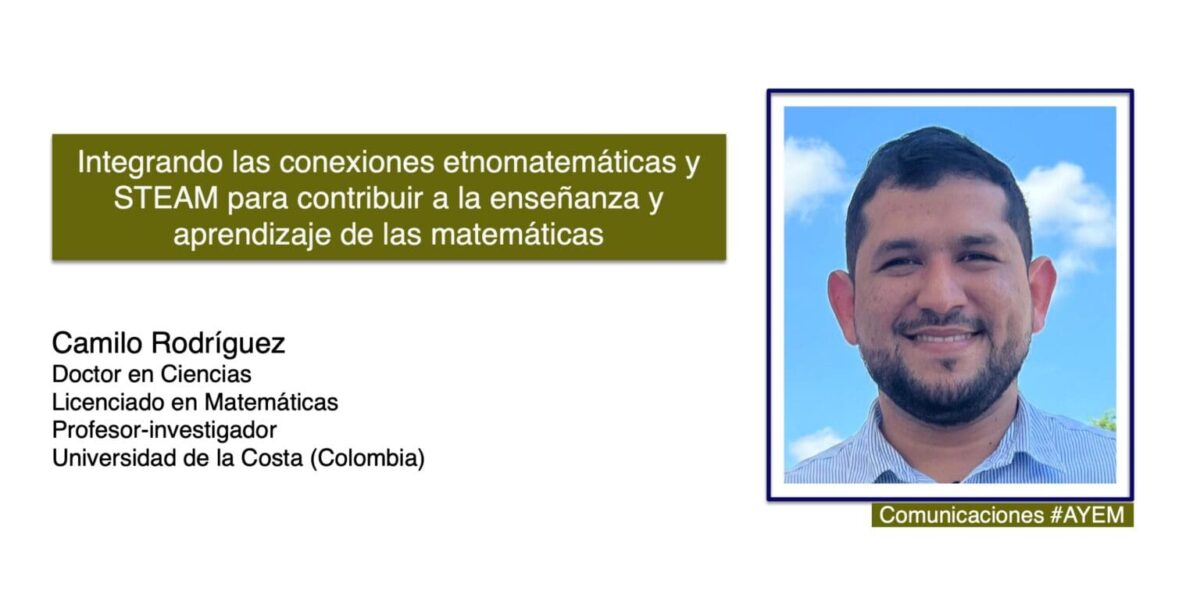 Integrando las conexiones etnomatemáticas y STEAM para contribuir a la enseñanza y aprendizaje de las matemáticas

Camilo Rodríguez
Doctor en Ciencias
Licenciado en Matemáticas
Profesor-investigador
Universidad de la Costa (Colombia)

Comunicaciones #AYEM